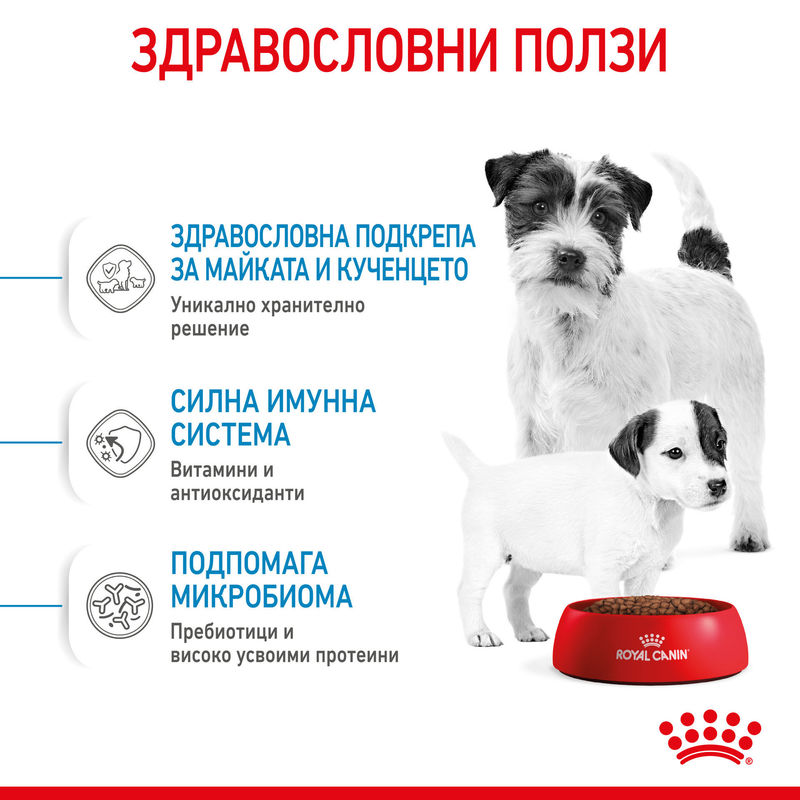 ЗДРАВОСЛОВНИ ПОЛЗИ

ЗДРАВОСЛОВНА ПОДКРЕПА ЗА МАЙКАТА И КУЧЕНЦЕТО
Уникално хранително решение

СИЛНА ИМУННА СИСТЕМА
Витамини и антиоксиданти

ПОДПОМАГА МИКРОБИОМА
Пребиотици и високо усвоими протеини

ROYAL CANIN